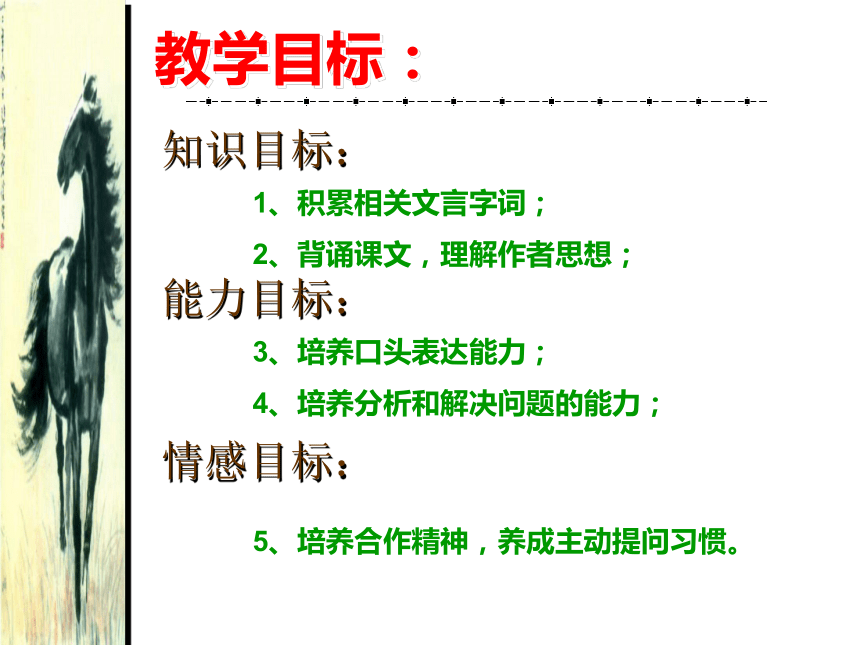 教学目标：

知识目标：

1、积累相关文言字词；

2、背诵课文，理解作者思想；

能力目标：

3、培养口头表达能力；

4、培养分析和解决问题的能力；

情感目标：

5、培养合作精神，养成主动提问习惯。